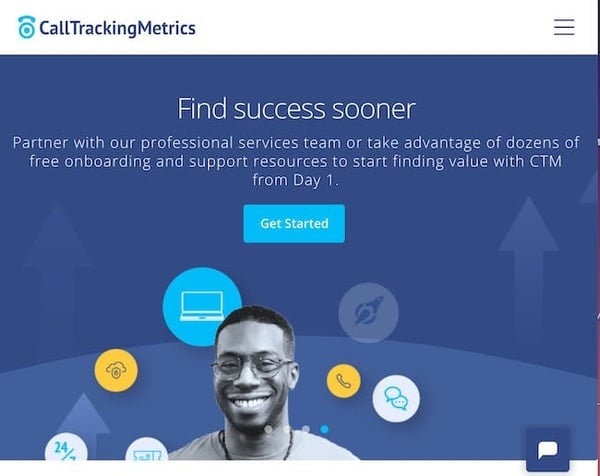 CallTrackingMetrics

Find success sooner

Partner with our professional services team or take advantage of dozens of free onboarding and support resources to start finding value with CTM from Day 1.

Get Started

24/7